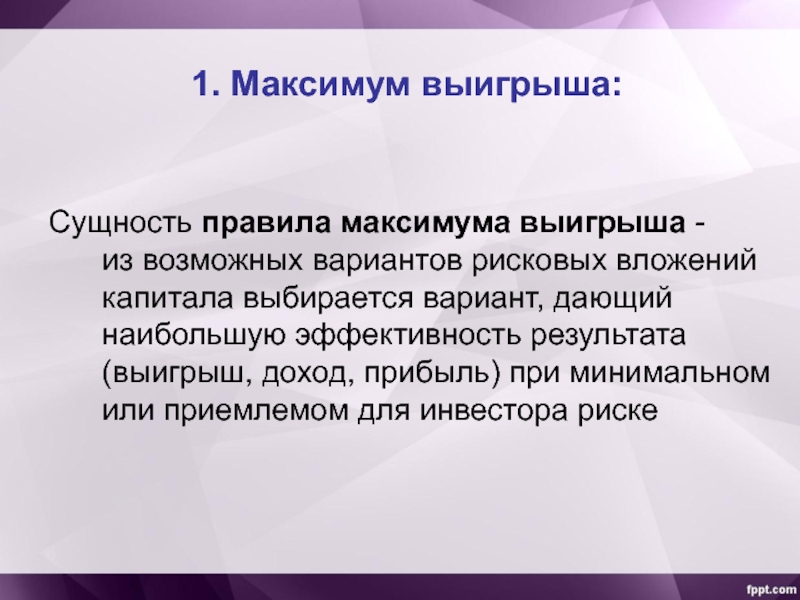 1. Максимум выигрыша:

Сущность правила максимума выигрыша - из возможных вариантов рисковых вложений капитала выбирается вариант, дающий наибольшую эффективность результата (выигрыш, доход, прибыль) при минимальном или приемлемом для инвестора риске

fppt.com